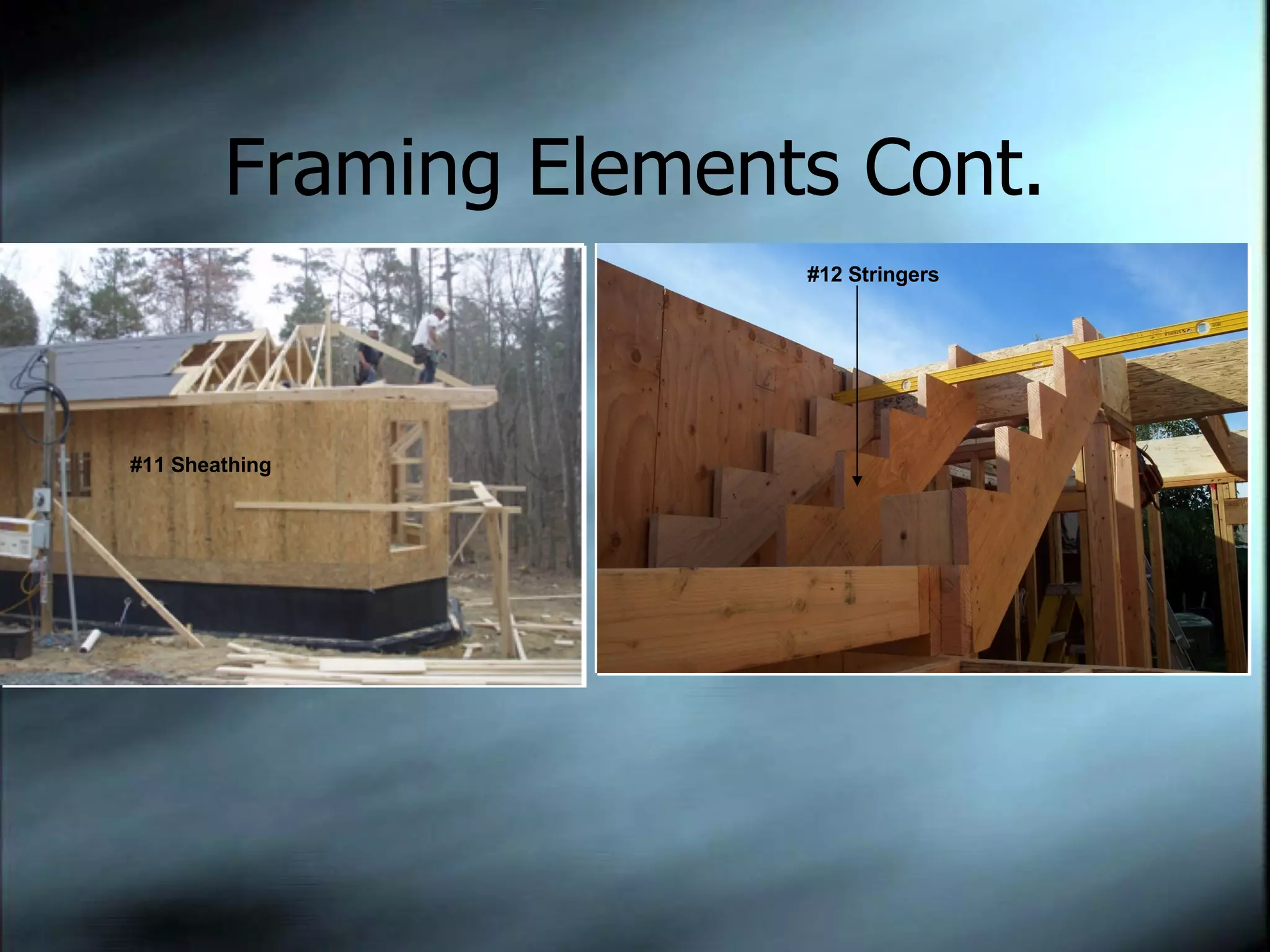 Framing Elements Cont.

#11 Sheathing

#12 Stringers